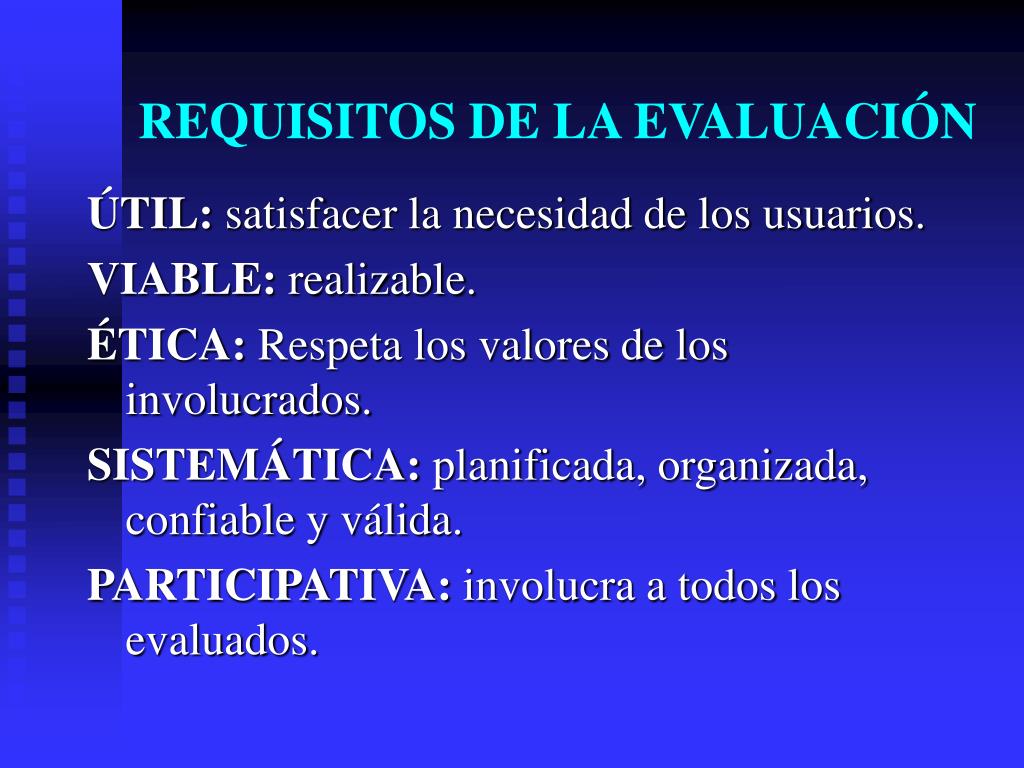 REQUISITOS DE LA EVALUACIÓN

ÚTIL: satisfacer la necesidad de los usuarios.

VIABLE: realizable.

ÉTICA: Respeta los valores de los involucrados.

SISTEMÁTICA: planificada, organizada, confiable y válida.

PARTICIPATIVA: involucra a todos los evaluados.